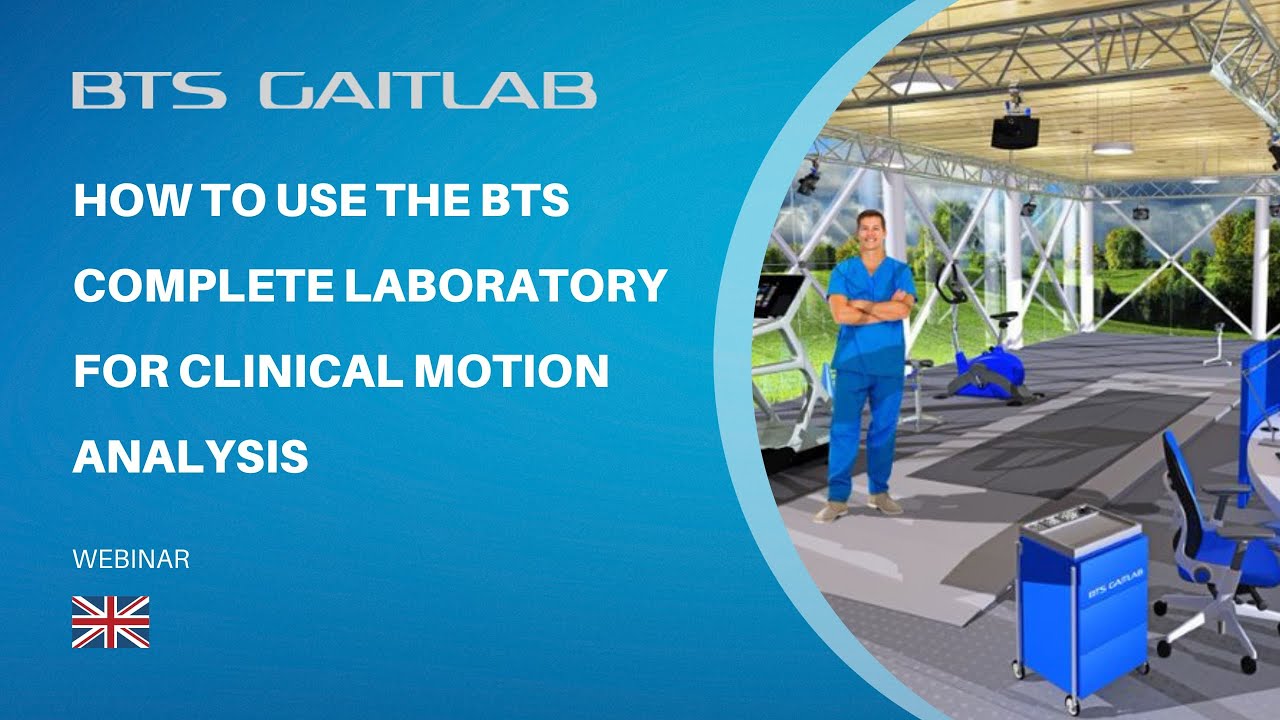 BTS GAITLAB

HOW TO USE THE BTS COMPLETE LABORATORY FOR CLINICAL MOTION ANALYSIS

WEBINAR

BTS GAITLAB